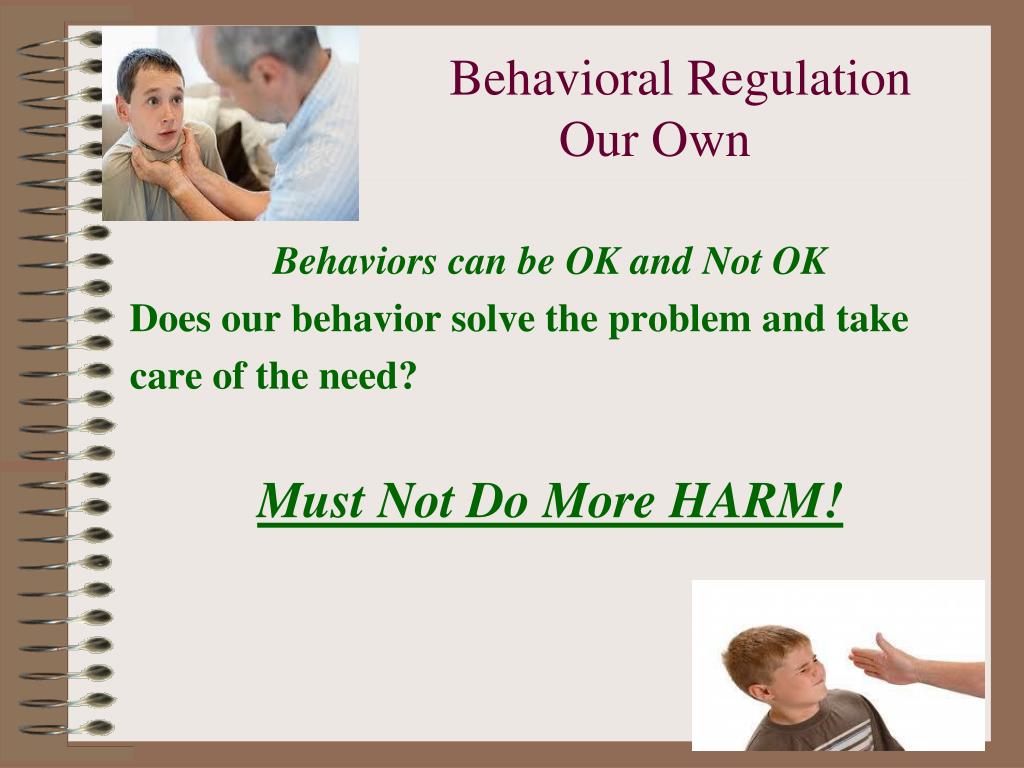 Behavioral Regulation
Our Own

Behaviors can be OK and Not OK
Does our behavior solve the problem and take care of the need?

Must Not Do More HARM!